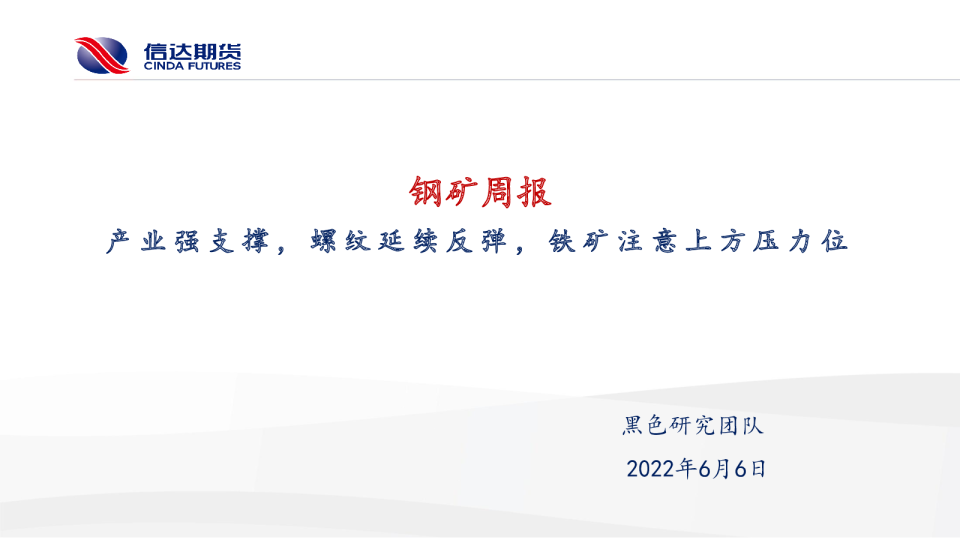 信达期货
CINDA FUTURES

钢矿周报

产业强支撑，螺纹延续反弹，铁矿注意上方压力位

黑色研究团队

2022年6月6日